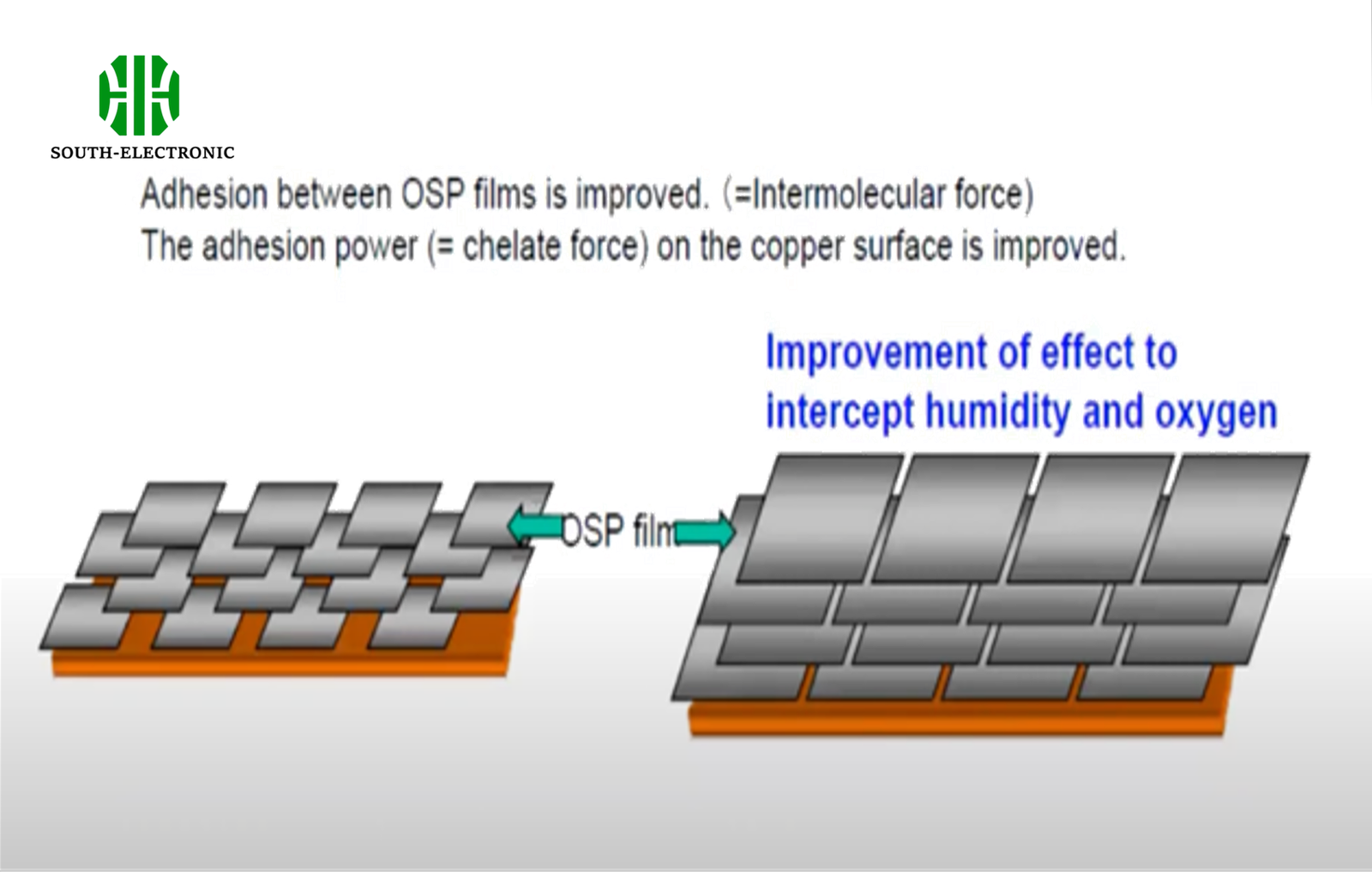 SOUTH-ELECTRONIC

Adhesion between OSP films is improved. (=Intermolecular force)
The adhesion power (= chelate force) on the copper surface is improved.

Improvement of effect to intercept humidity and oxygen

OSP film